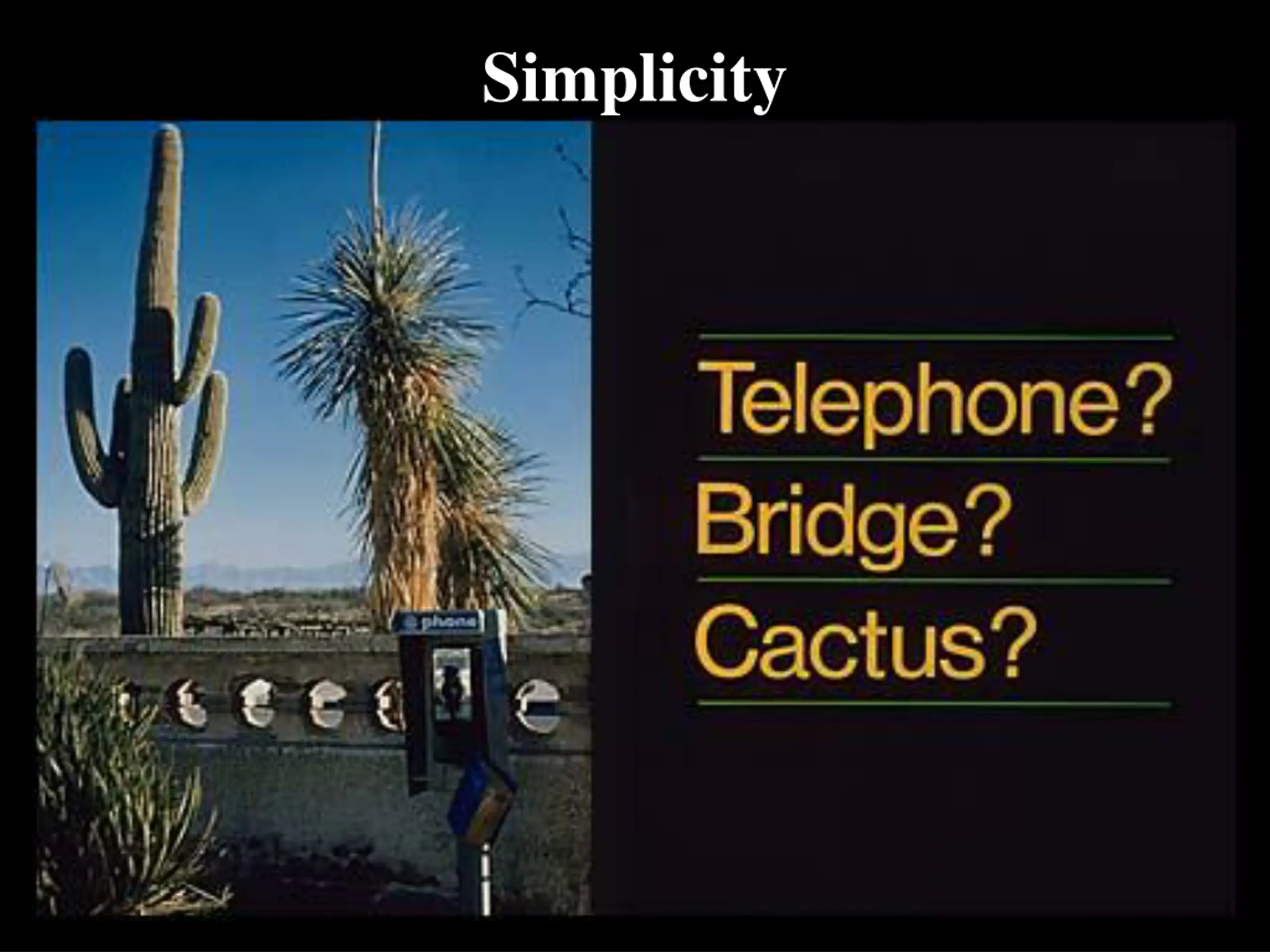 Simplicity

phone

Telephone?
Bridge?
Cactus?